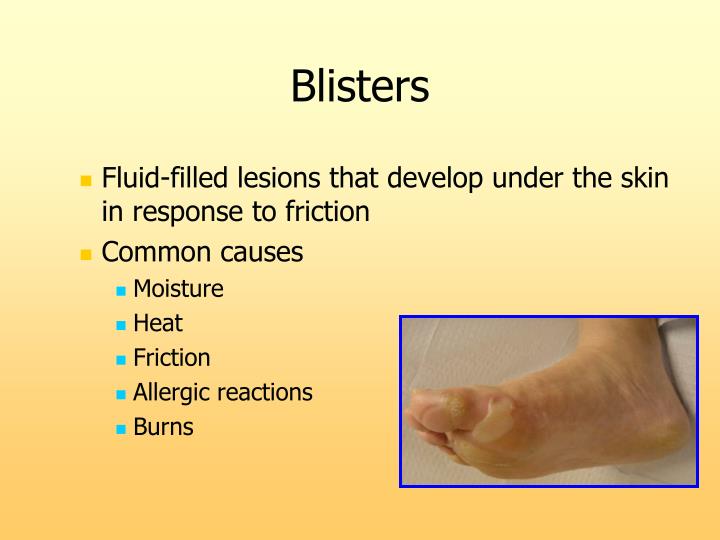 Blisters

- Fluid-filled lesions that develop under the skin in response to friction
- Common causes
  - Moisture
  - Heat
  - Friction
  - Allergic reactions
  - Burns